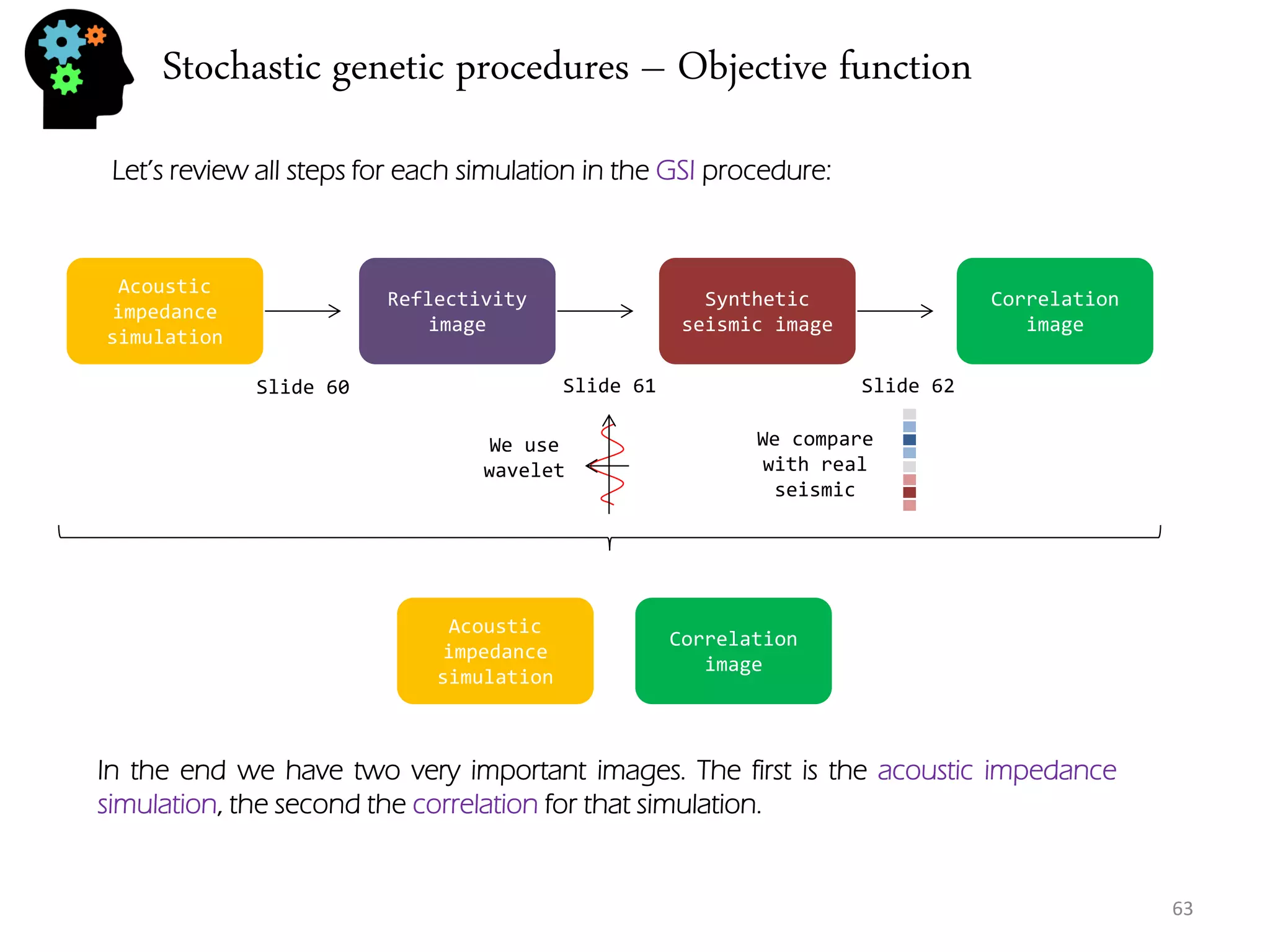 Stochastic genetic procedures – Objective function

Let's review all steps for each simulation in the GSI procedure:

Acoustic impedance simulation

Reflectivity image

Synthetic seismic image

Correlation image

Slide 60

Slide 61

Slide 62

We use wavelet

We compare with real seismic

Acoustic impedance simulation

Correlation image

In the end we have two very important images. The first is the acoustic impedance simulation, the second the correlation for that simulation.

63